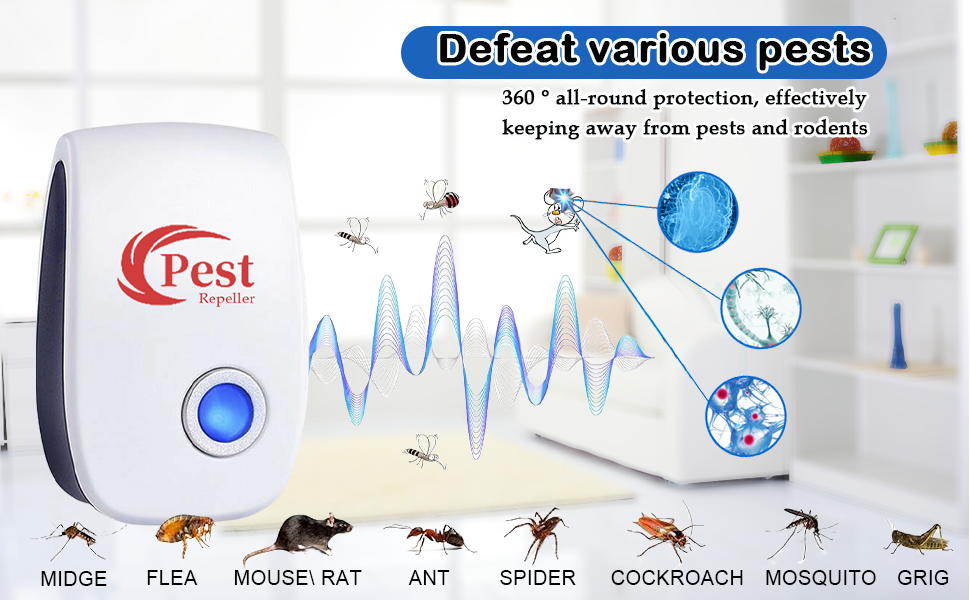 Defeat various pests

360 ° all-round protection, effectively keeping away from pests and rodents

Pest
Repeller

MIDGE FLEA MOUSE\ RAT ANT SPIDER COCKROACH MOSQUITO GRIG